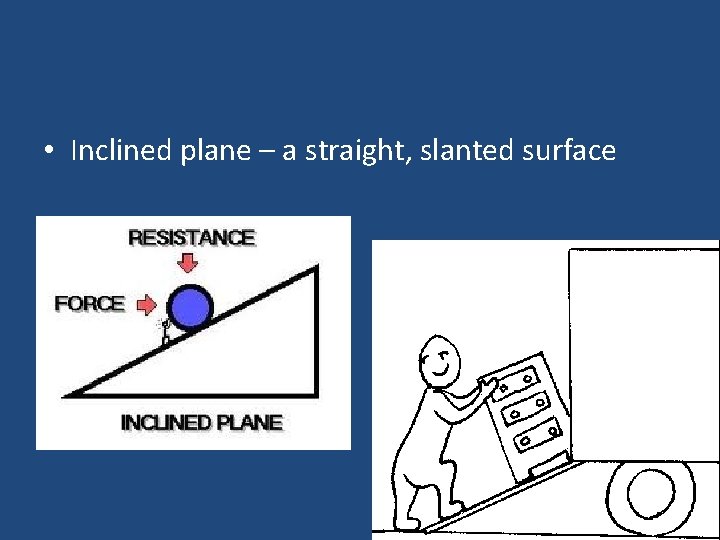 • Inclined plane – a straight, slanted surface

RESISTANCE

FORCE

INCLINED PLANE